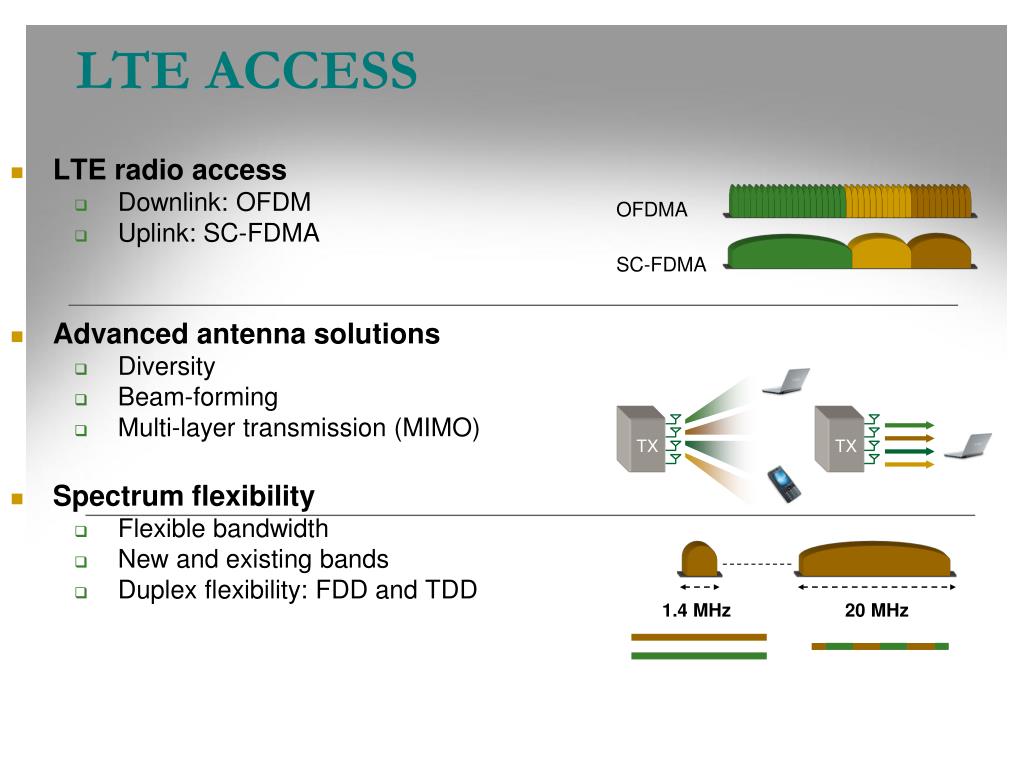 LTE ACCESS

LTE radio access
Downlink: OFDM
Uplink: SC-FDMA

OFDMA
SC-FDMA

Advanced antenna solutions
Diversity
Beam-forming
Multi-layer transmission (MIMO)

TX
TX

Spectrum flexibility
Flexible bandwidth
New and existing bands
Duplex flexibility: FDD and TDD

1.4 MHz
20 MHz